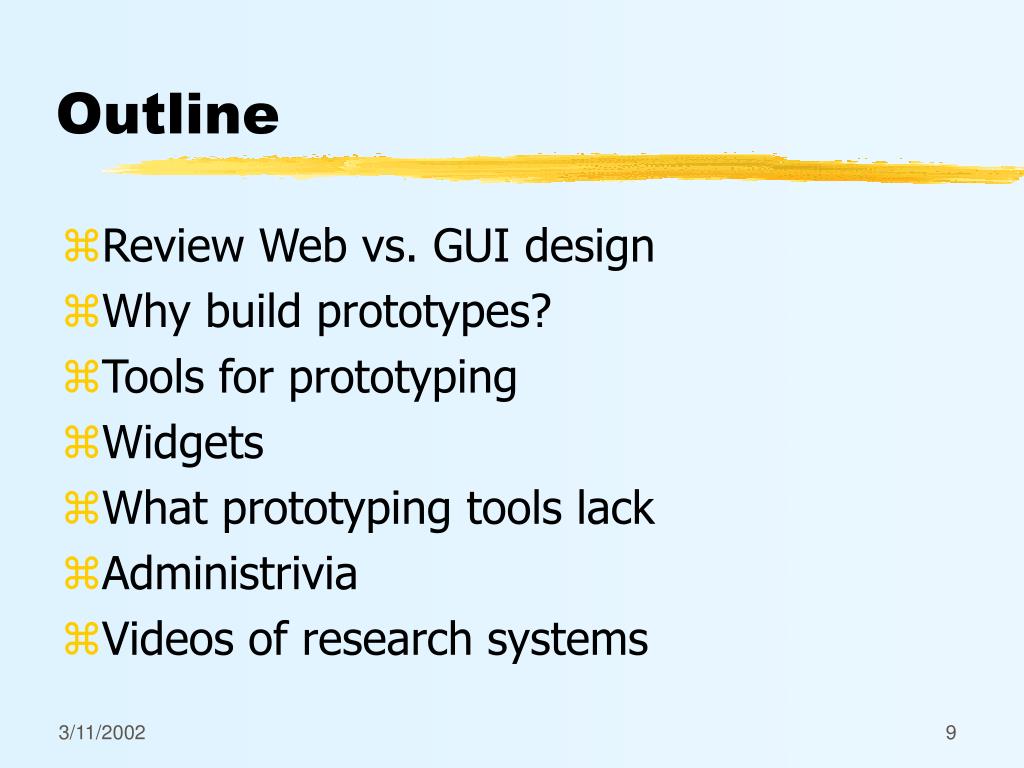 Outline

⌘Review Web vs. GUI design
⌘Why build prototypes?
⌘Tools for prototyping
⌘Widgets
⌘What prototyping tools lack
⌘Administrivia
⌘Videos of research systems

3/11/2002

9